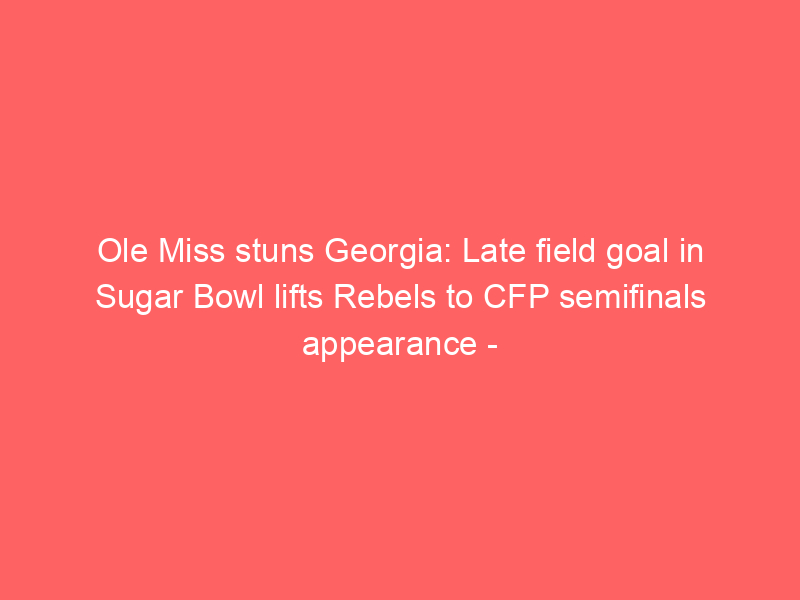 Ole Miss stuns Georgia: Late field goal in Sugar Bowl lifts Rebels to CFP semifinals appearance -